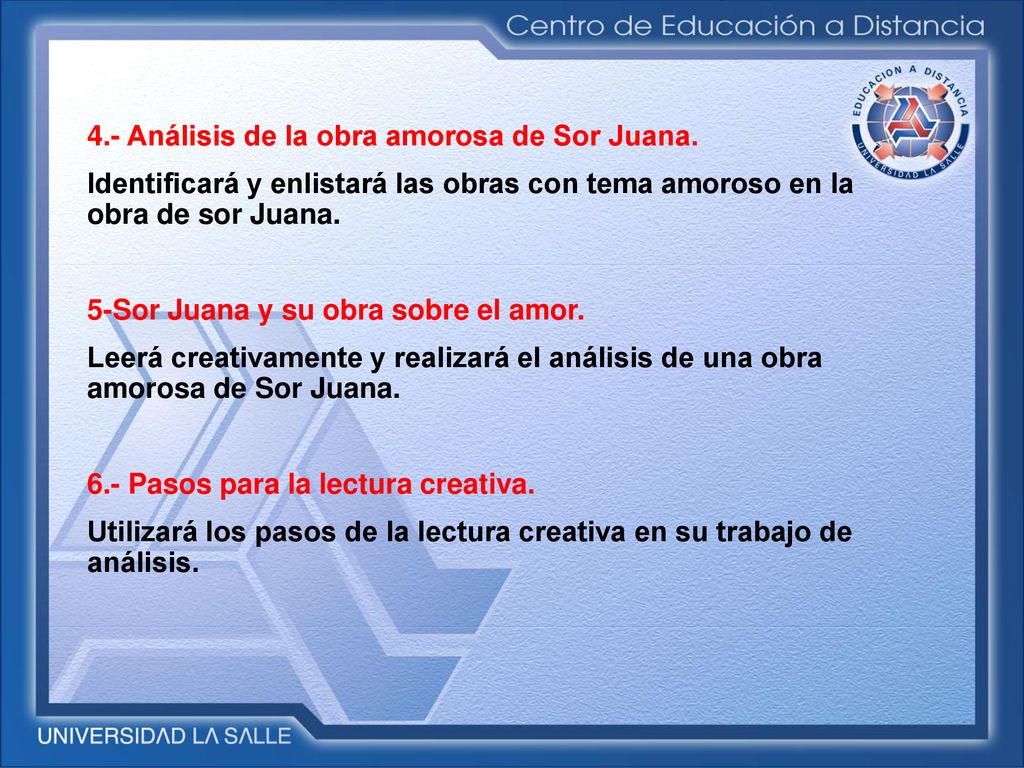 Centro de Educación a Distancia

EDUCACION A DISTANCIA
UNIVERSIDAD LA SALLE

4.- Análisis de la obra amorosa de Sor Juana.

Identificará y enlistará las obras con tema amoroso en la obra de sor Juana.

5-Sor Juana y su obra sobre el amor.

Leerá creativamente y realizará el análisis de una obra amorosa de Sor Juana.

6.- Pasos para la lectura creativa.

Utilizará los pasos de la lectura creativa en su trabajo de análisis.

UNIVERSIDAD LA SALLE